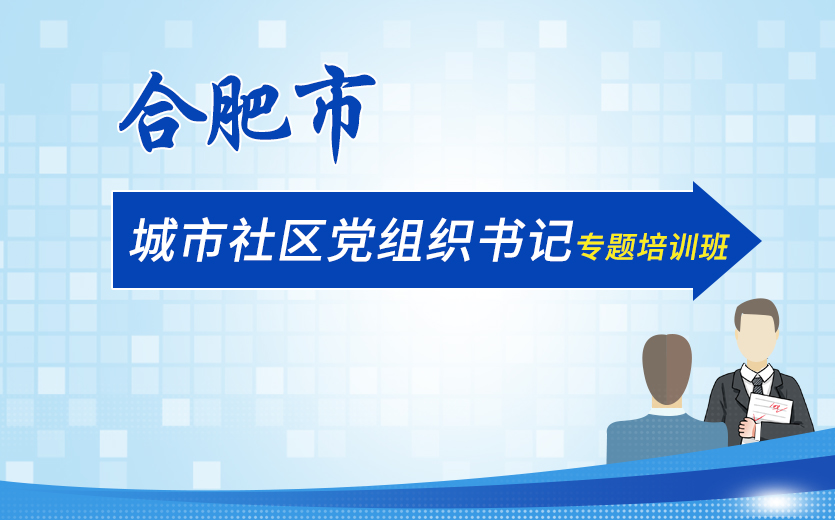 合肥市

城市社区党组织书记专题培训班